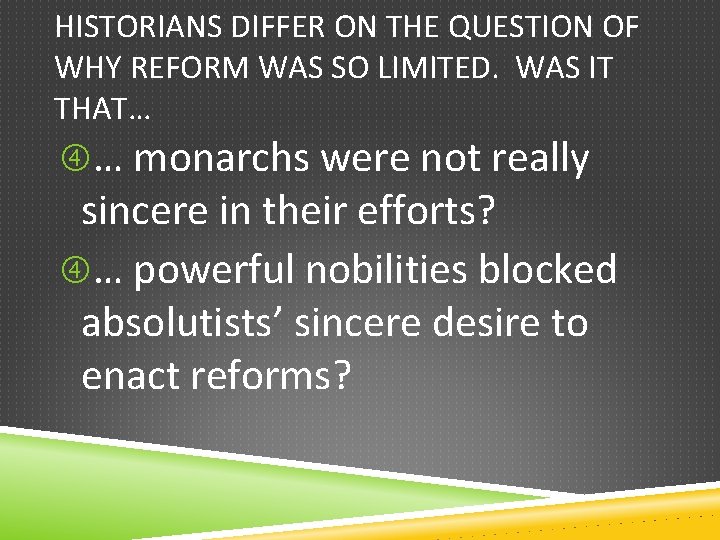 HISTORIANS DIFFER ON THE QUESTION OF WHY REFORM WAS SO LIMITED. WAS IT THAT…

④… monarchs were not really sincere in their efforts?

④… powerful nobilities blocked absolutists’ sincere desire to enact reforms?